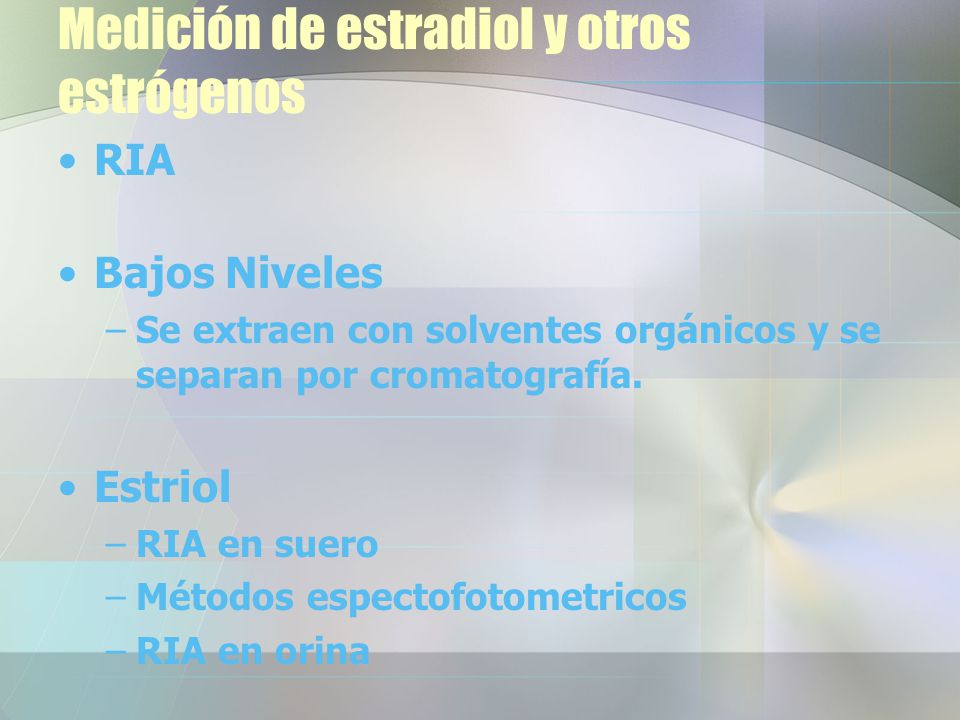 Medición de estradiol y otros estrógenos

• RIA

• Bajos Niveles
– Se extraen con solventes orgánicos y se separan por cromatografía.

• Estriol
– RIA en suero
– Métodos espectofotometricos
– RIA en orina